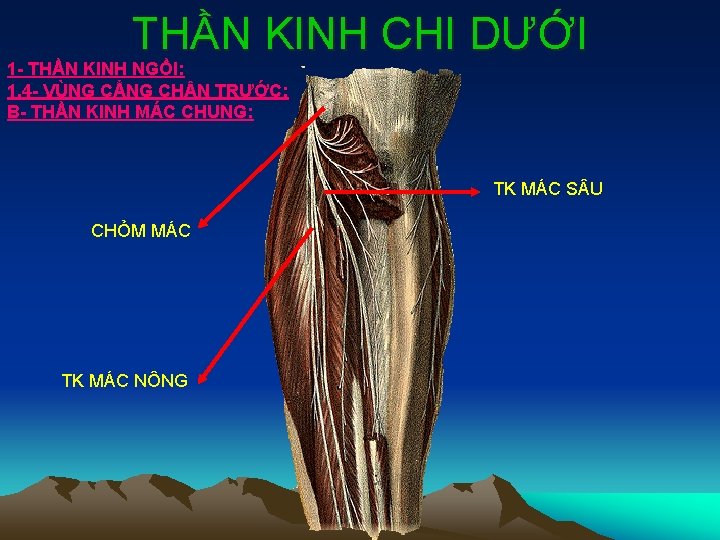 THẦN KINH CHI DƯỚI

1- THẦN KINH NGỒI:
1.4- VÙNG CẲNG CHÂN TRƯỚC:
B- THẦN KINH MÁC CHUNG:

TK MÁC SÂU

CHỎM MÁC

TK MÁC NÔNG